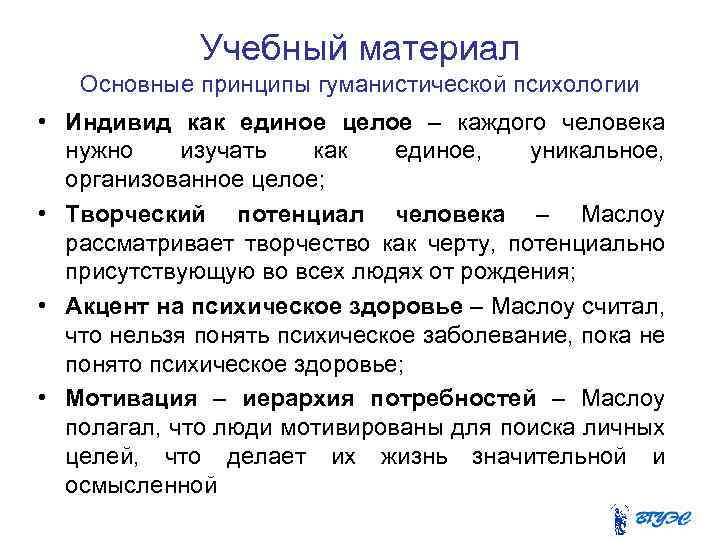 Учебный материал
Основные принципы гуманистической психологии

• Индивид как единое целое – каждого человека нужно изучать как единое, уникальное, организованное целое;

• Творческий потенциал человека – Маслоу рассматривает творчество как черту, потенциально присутствующую во всех людях от рождения;

• Акцент на психическое здоровье – Маслоу считал, что нельзя понять психическое заболевание, пока не понято психическое здоровье;

• Мотивация – иерархия потребностей – Маслоу полагал, что люди мотивированы для поиска личных целей, что делает их жизнь значительной и осмысленной

ВГУЭС